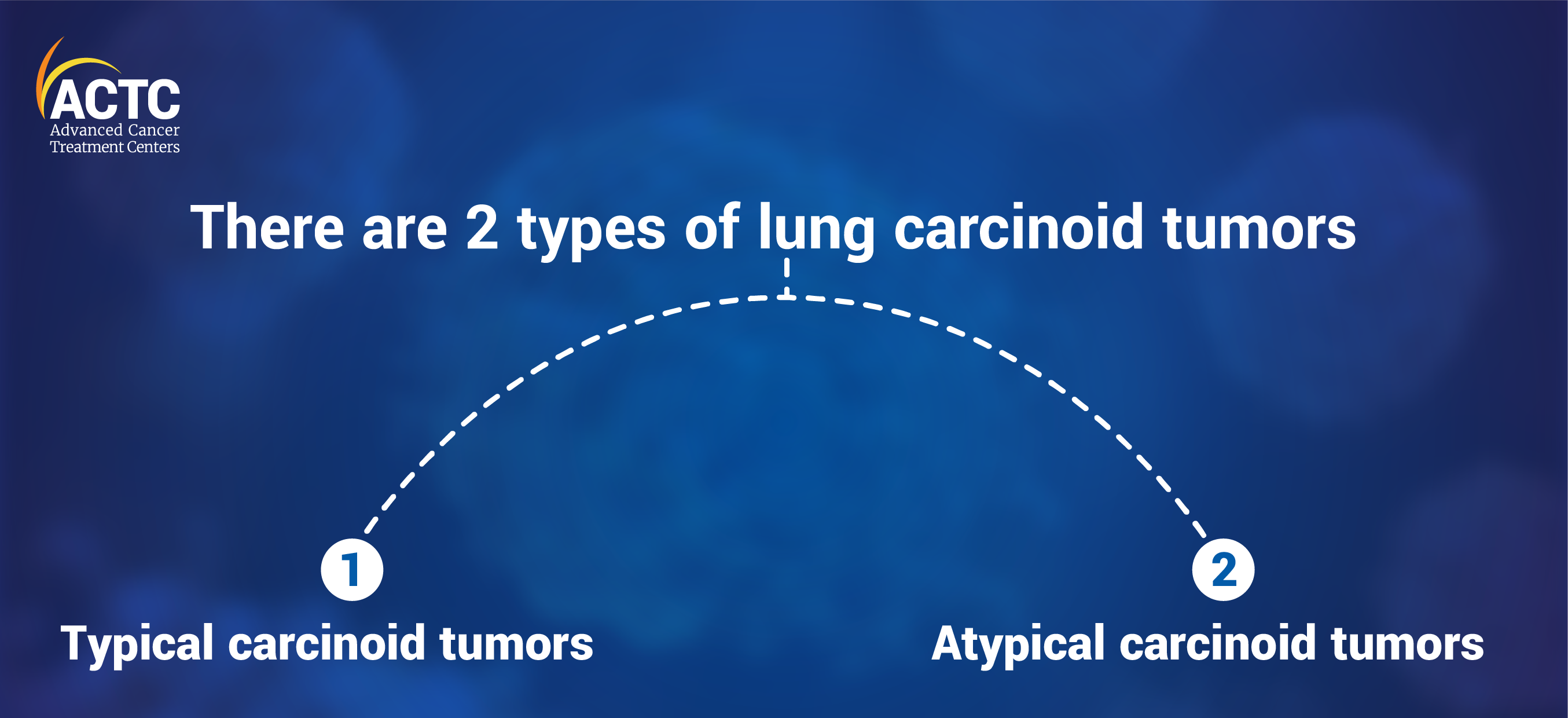 ACTC
Advanced Cancer
Treatment Centers

There are 2 types of lung carcinoid tumors

1
Typical carcinoid tumors

2
Atypical carcinoid tumors